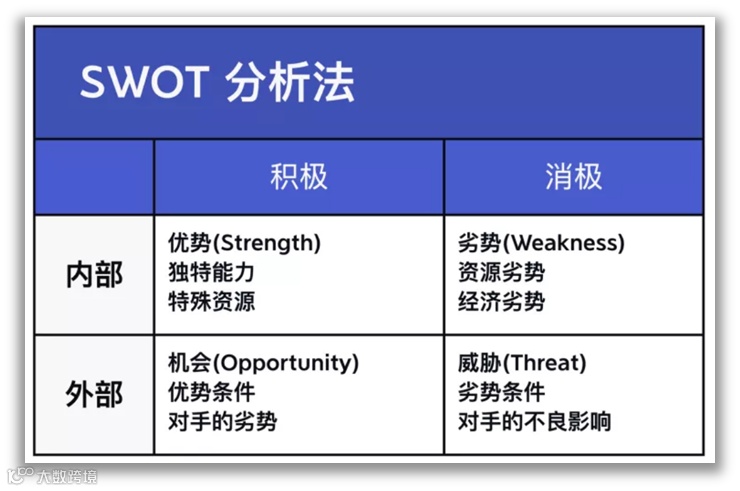 SWOT 分析法

| | 积极 | 消极 |
|---|---|---|
| 内部 | 优势(Strength) 独特能力 特殊资源 | 劣势(Weakness) 资源劣势 经济劣势 |
| 外部 | 机会(Opportunity) 优势条件 对手的劣势 | 威胁(Threat) 劣势条件 对手的不良影响 |

大数跨境